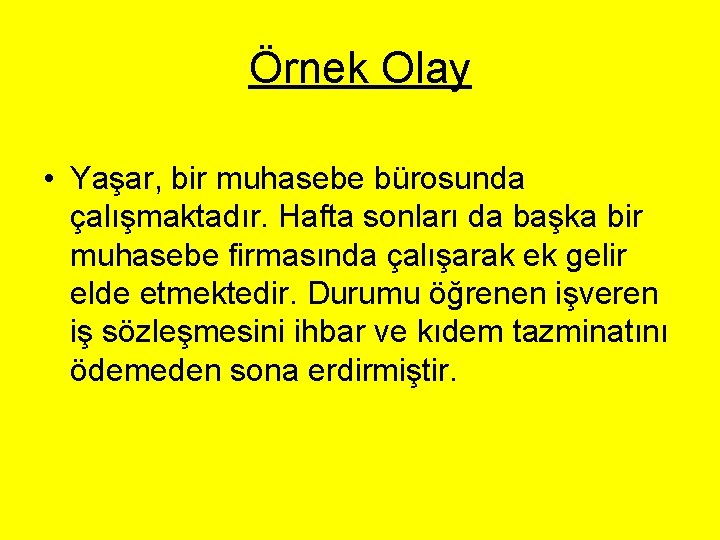 Örnek Olay

• Yaşar, bir muhasebe bürosunda çalışmaktadır. Hafta sonları da başka bir muhasebe firmasında çalışarak ek gelir elde etmektedir. Durumu öğrenen işveren iş sözleşmesini ihbar ve kıdem tazminatını ödemeden sona erdirmiştir.